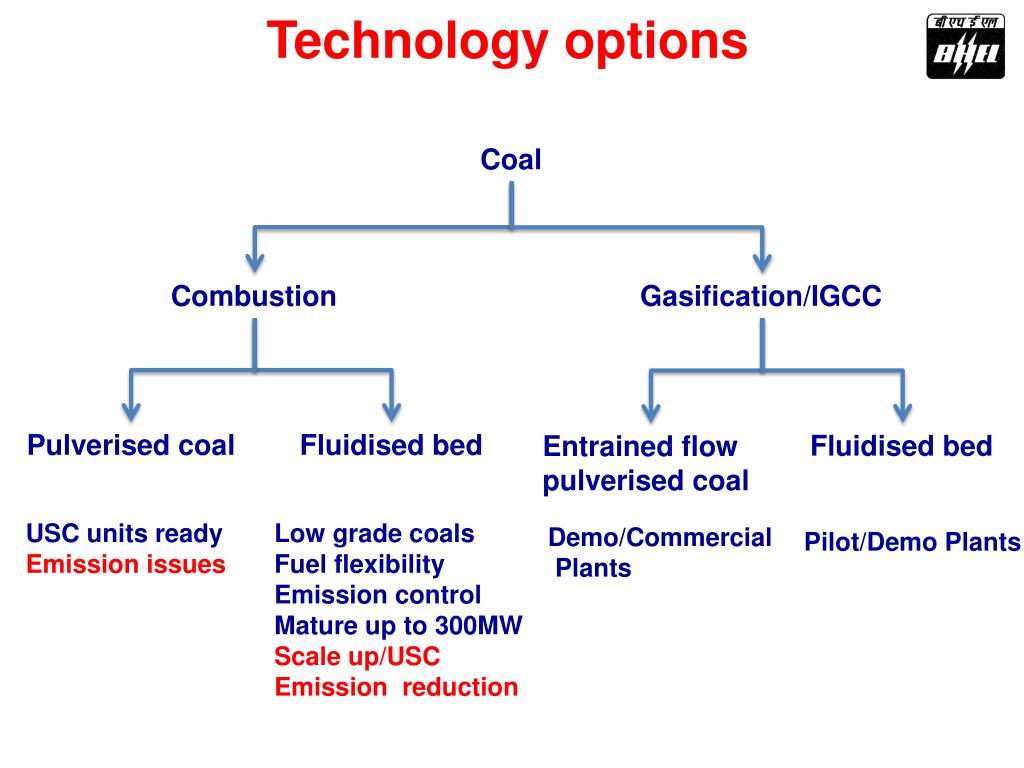 Technology options

बी एच ई एल
BHEL

Coal

Combustion

Gasification/IGCC

Pulverised coal

Fluidised bed

Entrained flow pulverised coal

Fluidised bed

USC units ready
Emission issues

Low grade coals
Fuel flexibility
Emission control
Mature up to 300MW
Scale up/USC
Emission reduction

Demo/Commercial Plants

Pilot/Demo Plants